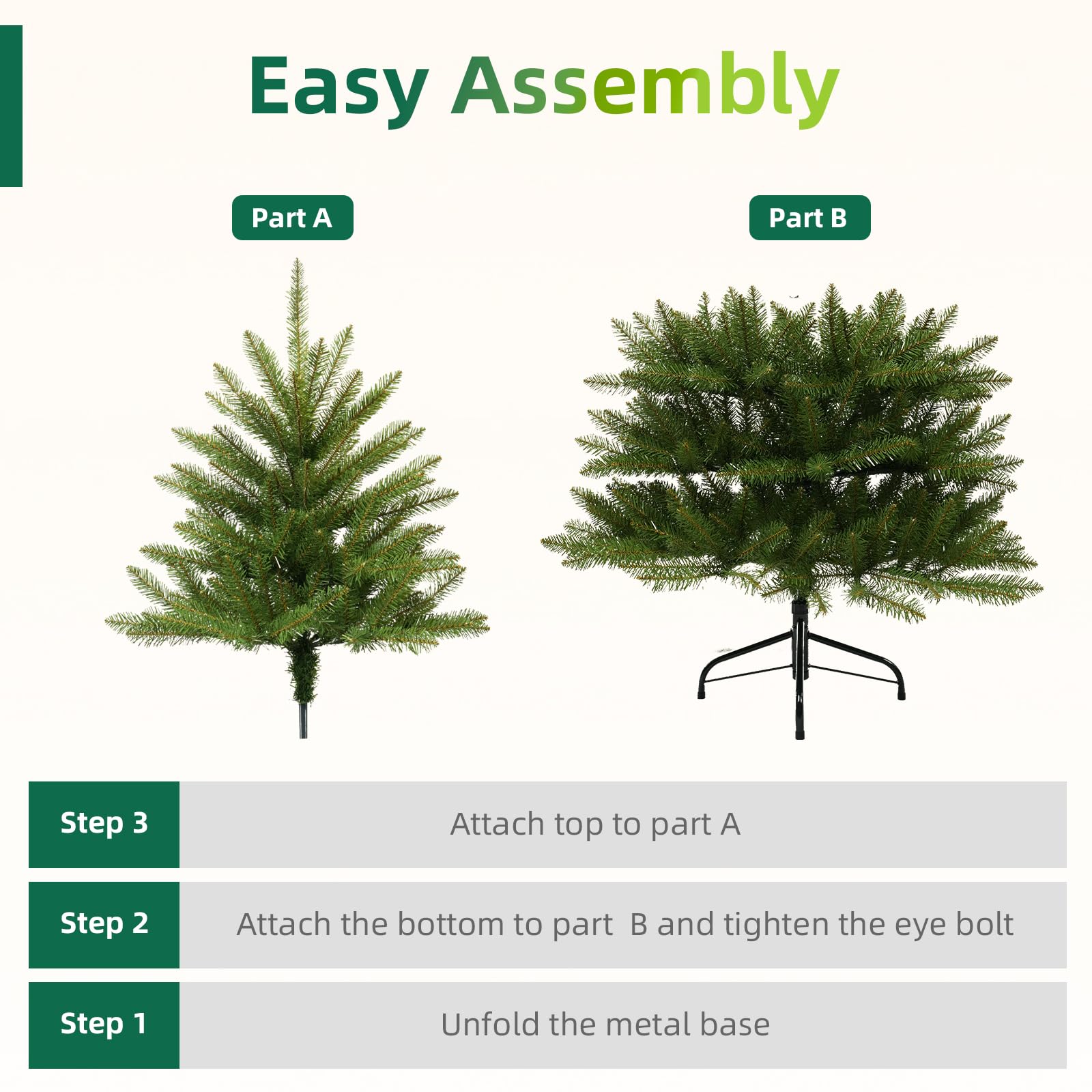 Easy Assembly

Part A

Part B

| Step 3 | Attach top to part A |
|---|---|
| Step 2 | Attach the bottom to part B and tighten the eye bolt |
| Step 1 | Unfold the metal base |